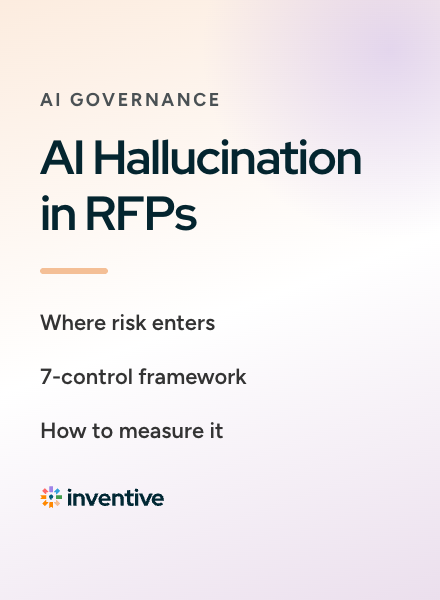 AI GOVERNANCE

AI Hallucination in RFPs

Where risk enters

7-control framework

How to measure it

inventive